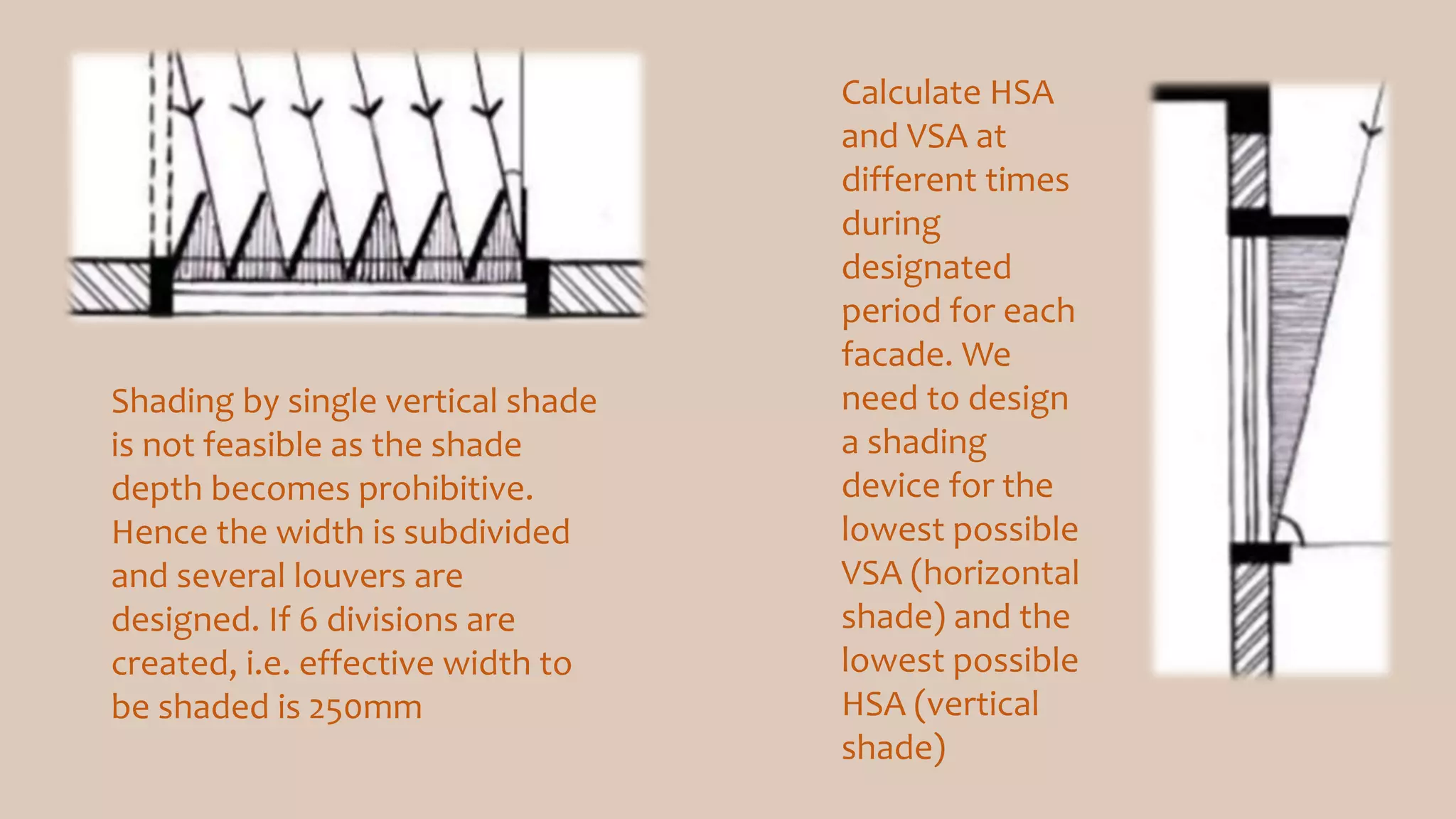 Shading by single vertical shade is not feasible as the shade depth becomes prohibitive. Hence the width is subdivided and several louvers are designed. If 6 divisions are created, i.e. effective width to be shaded is 250mm

Calculate HSA and VSA at different times during designated period for each facade. We need to design a shading device for the lowest possible VSA (horizontal shade) and the lowest possible HSA (vertical shade)